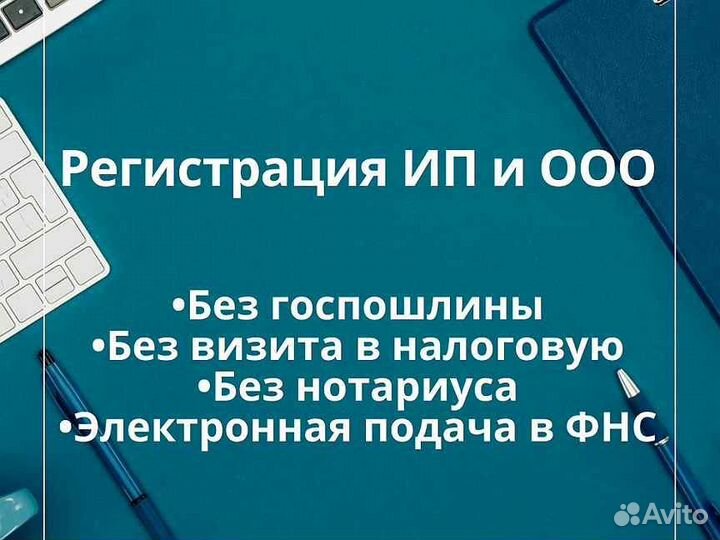 Регистрация ИП и ООО

•Без госпошлины
•Без визита в налоговую
•Без нотариуса
•Электронная подача в ФНС

Avito